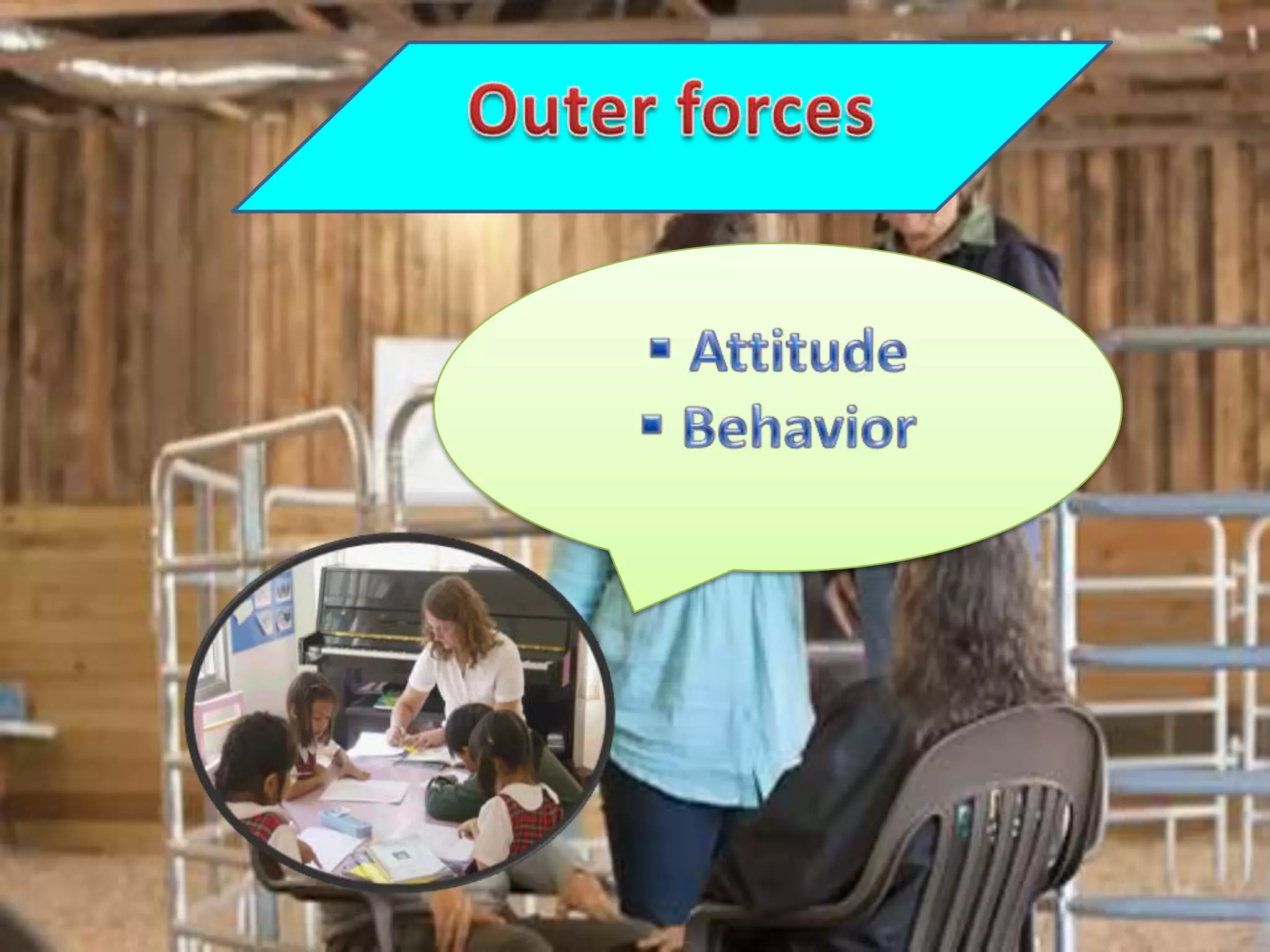 Outer forces

▪ Attitude
▪ Behavior